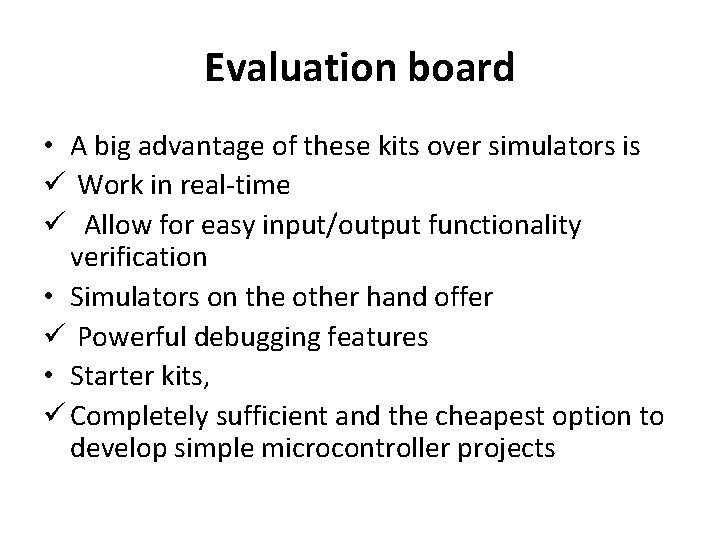 Evaluation board

• A big advantage of these kits over simulators is
✓ Work in real-time
✓ Allow for easy input/output functionality verification
• Simulators on the other hand offer
✓ Powerful debugging features
• Starter kits,
✓ Completely sufficient and the cheapest option to develop simple microcontroller projects